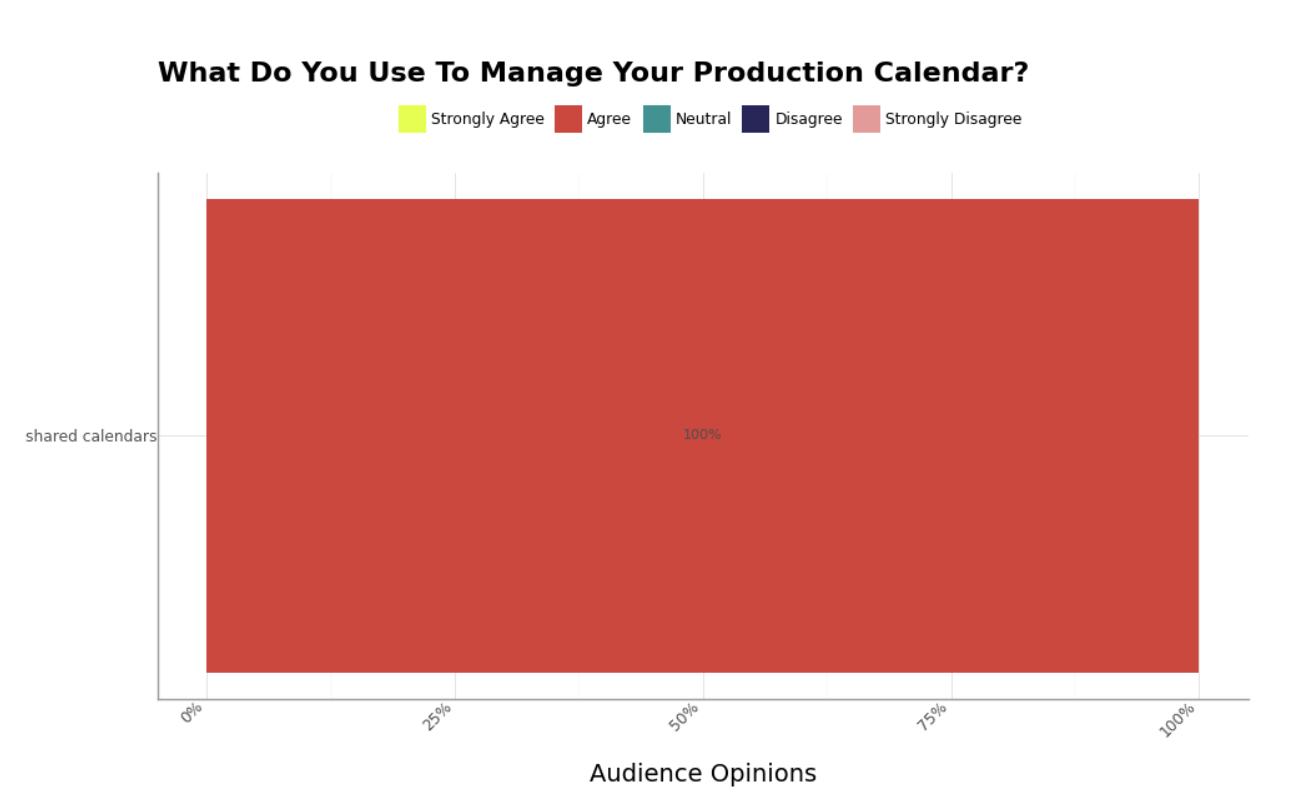 What Do You Use To Manage Your Production Calendar?

Strongly Agree Agree Neutral Disagree Strongly Disagree

shared calendars

100%

0%
25%
50%
75%
100%

Audience Opinions